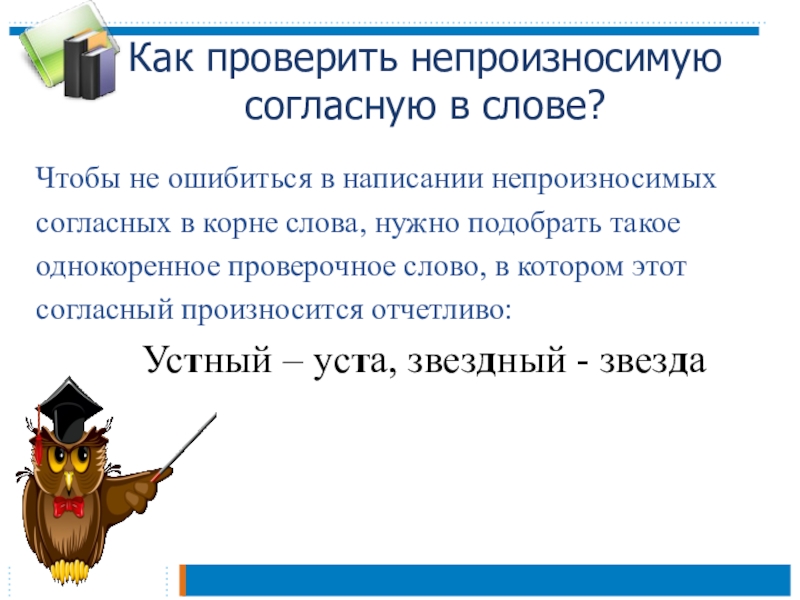 Как проверить непроизносимую согласную в слове?

Чтобы не ошибиться в написании непроизносимых согласных в корне слова, нужно подобрать такое однокоренное проверочное слово, в котором этот согласный произносится отчетливо:

Устный – уста, звездный - звезда